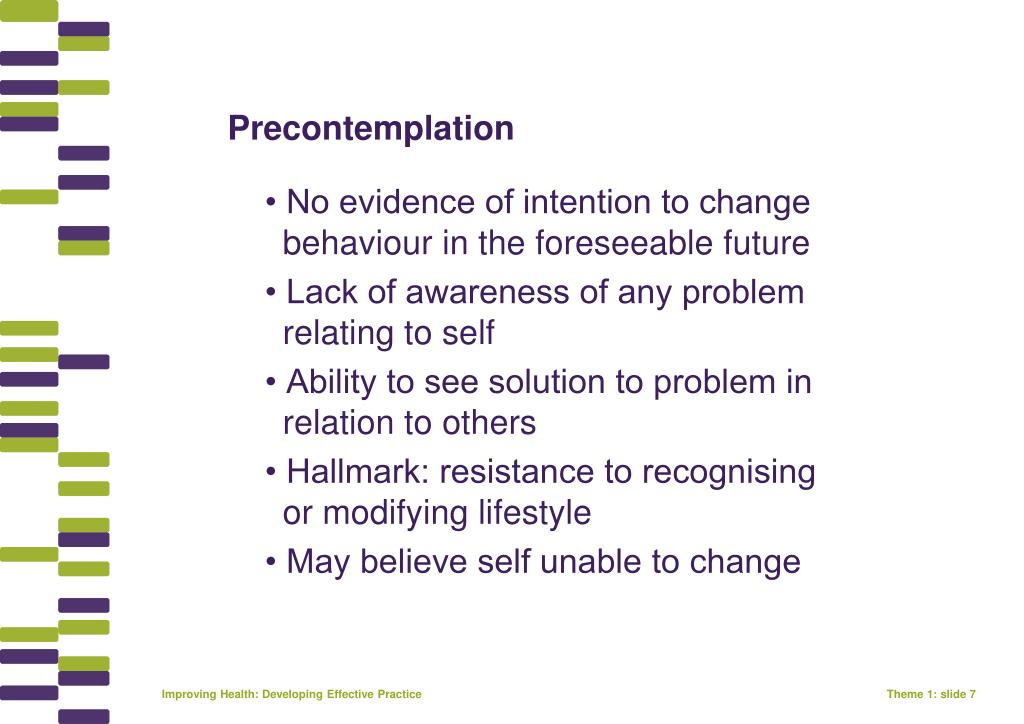 Precontemplation

• No evidence of intention to change behaviour in the foreseeable future
• Lack of awareness of any problem relating to self
• Ability to see solution to problem in relation to others
• Hallmark: resistance to recognising or modifying lifestyle
• May believe self unable to change

Improving Health: Developing Effective Practice

Theme 1: slide 7